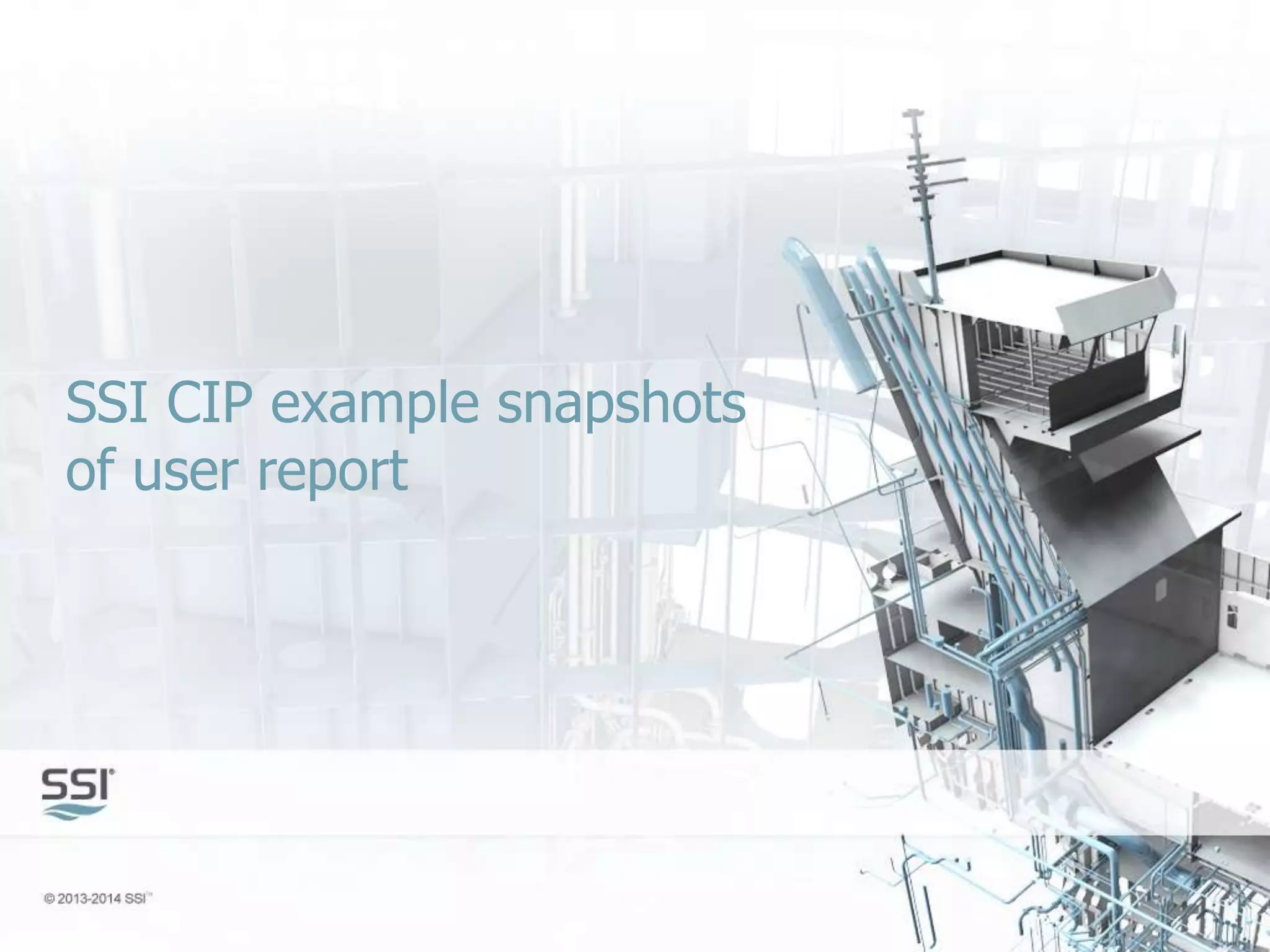 SSI CIP example snapshots of user report

SSI®

© 2013-2014 SSI™